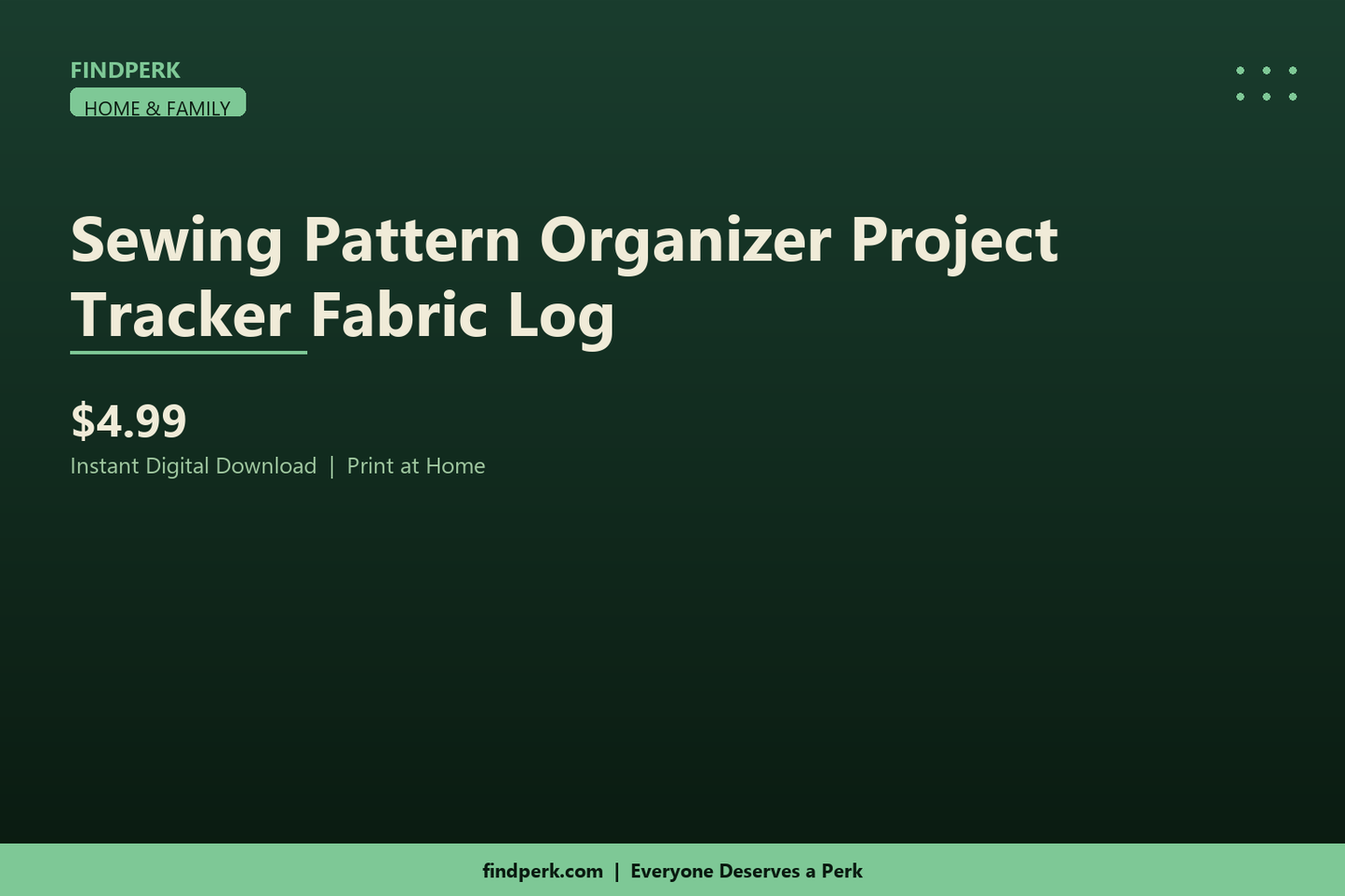 FINDPERK
HOME & FAMILY

Sewing Pattern Organizer Project Tracker Fabric Log

$4.99
Instant Digital Download | Print at Home

findperk.com | Everyone Deserves a Perk